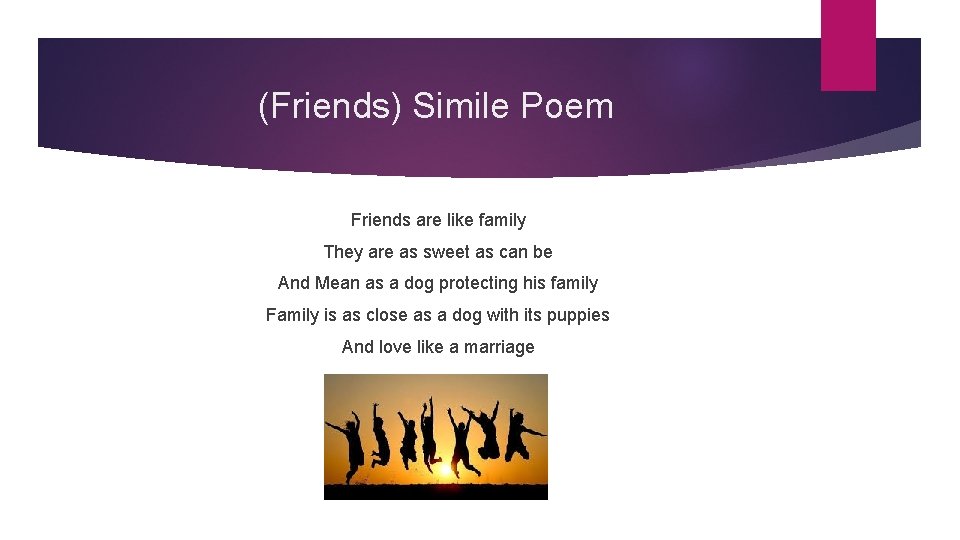 (Friends) Simile Poem

Friends are like family

They are as sweet as can be

And Mean as a dog protecting his family

Family is as close as a dog with its puppies

And love like a marriage